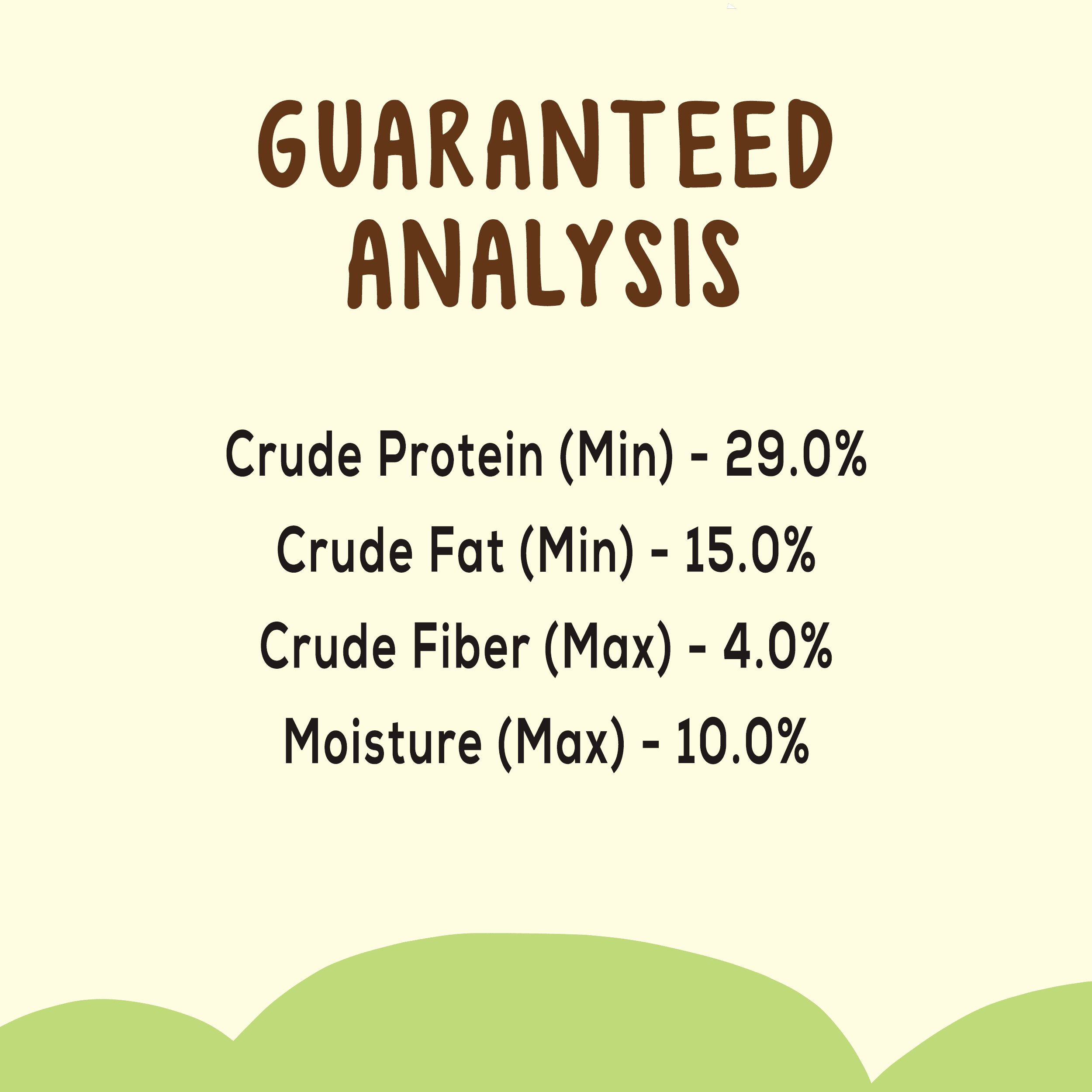 GUARANTEED ANALYSIS

Crude Protein (Min) - 29.0%
Crude Fat (Min) - 15.0%
Crude Fiber (Max) - 4.0%
Moisture (Max) - 10.0%